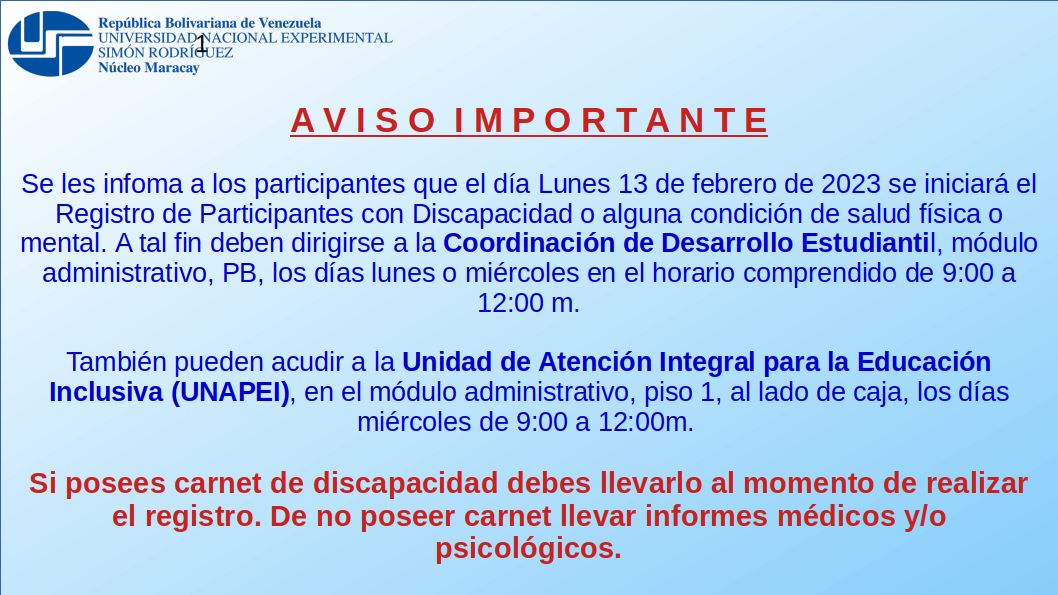 República Bolivariana de Venezuela
UNIVERSIDAD NACIONAL EXPERIMENTAL
SIMÓN RODRÍGUEZ
Núcleo Maracay

1

A V I S O I M P O R T A N T E

Se les infoma a los participantes que el día Lunes 13 de febrero de 2023 se iniciará el Registro de Participantes con Discapacidad o alguna condición de salud física o mental. A tal fin deben dirigirse a la Coordinación de Desarrollo Estudiantil, módulo administrativo, PB, los días lunes o miércoles en el horario comprendido de 9:00 a 12:00 m.

También pueden acudir a la Unidad de Atención Integral para la Educación Inclusiva (UNAPEI), en el módulo administrativo, piso 1, al lado de caja, los días miércoles de 9:00 a 12:00m.

Si posees carnet de discapacidad debes llevarlo al momento de realizar el registro. De no poseer carnet llevar informes médicos y/o psicológicos.